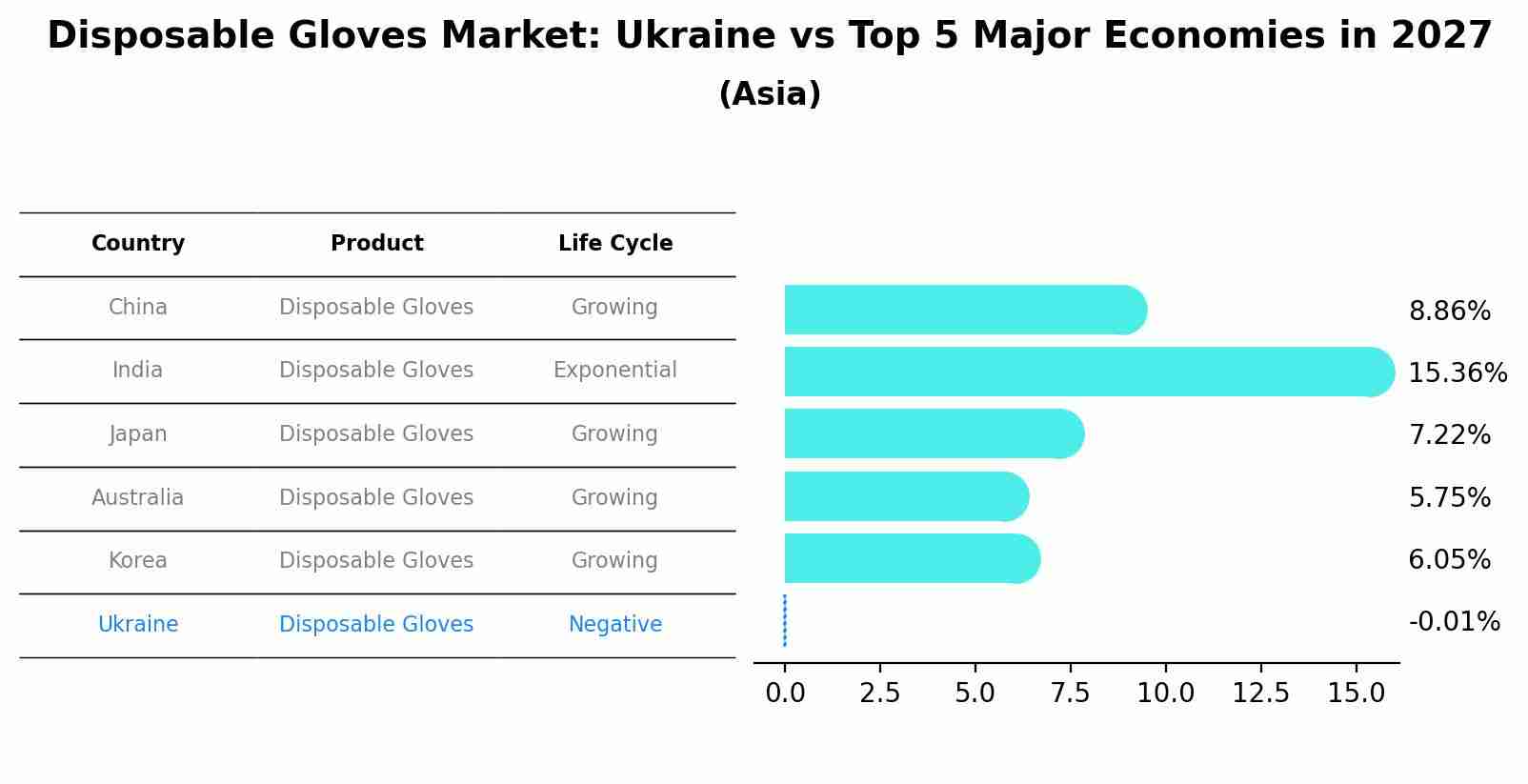 Disposable Gloves Market: Ukraine vs Top 5 Major Economies in 2027
(Asia)

| Country | Product | Life Cycle |
|---|---|---|
| China | Disposable Gloves | Growing |
| India | Disposable Gloves | Exponential |
| Japan | Disposable Gloves | Growing |
| Australia | Disposable Gloves | Growing |
| Korea | Disposable Gloves | Growing |
| Ukraine | Disposable Gloves | Negative |

8.86%
15.36%
7.22%
5.75%
6.05%
-0.01%

0.0 2.5 5.0 7.5 10.0 12.5 15.0